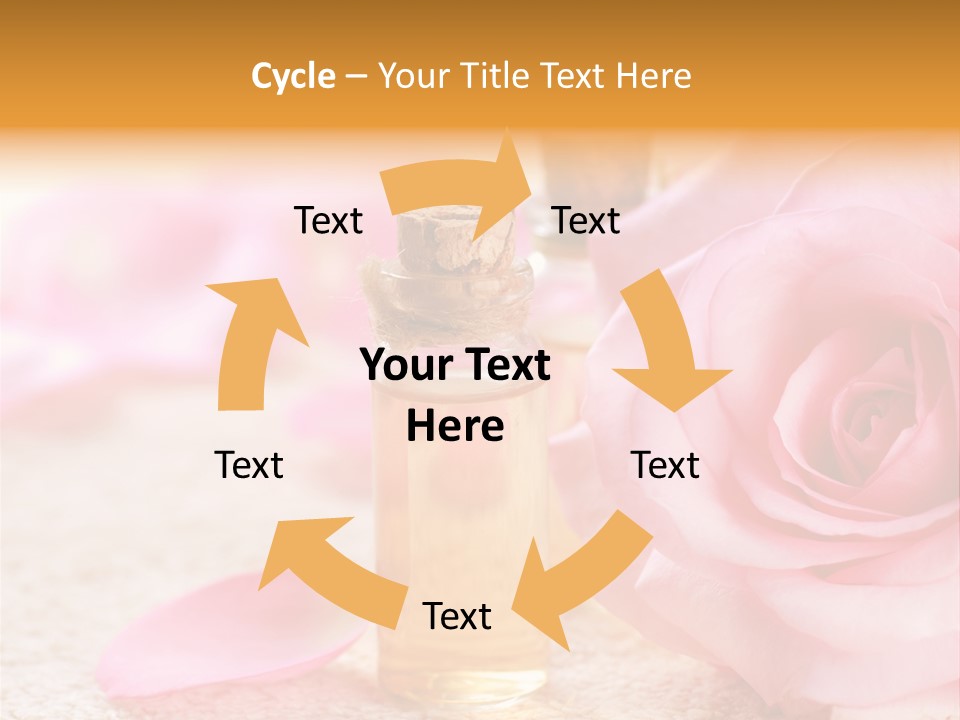 Cycle – Your Title Text Here

Text

Text

Your Text Here

Text

Text

Text